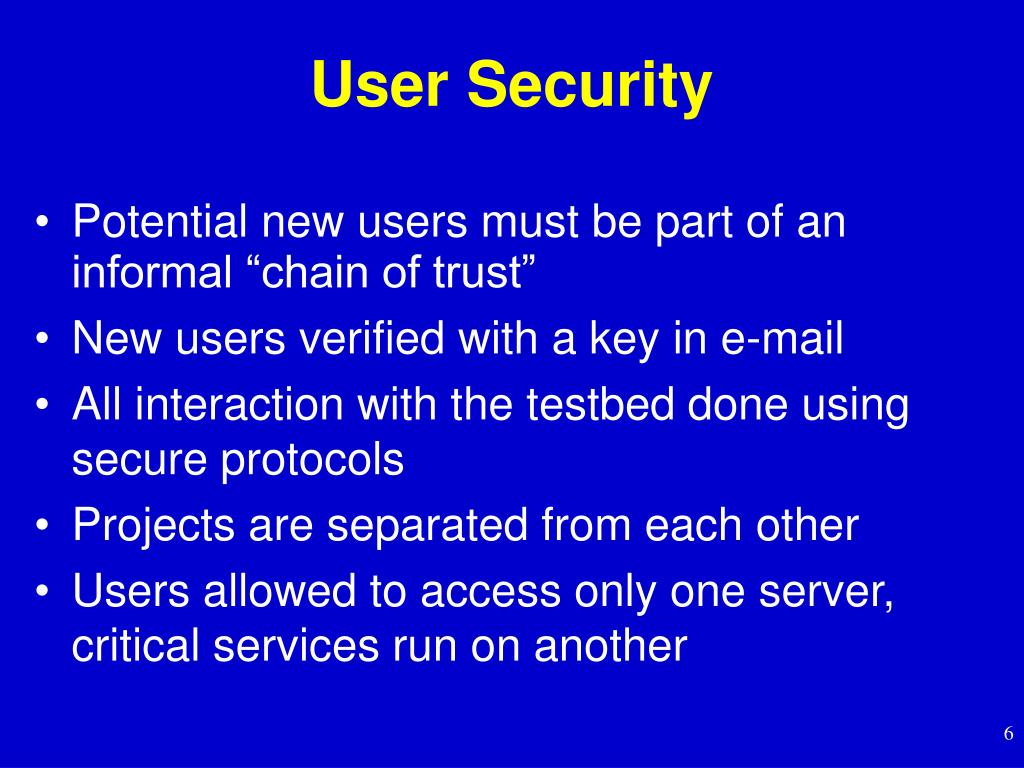 User Security

• Potential new users must be part of an informal “chain of trust”
• New users verified with a key in e-mail
• All interaction with the testbed done using secure protocols
• Projects are separated from each other
• Users allowed to access only one server, critical services run on another

6